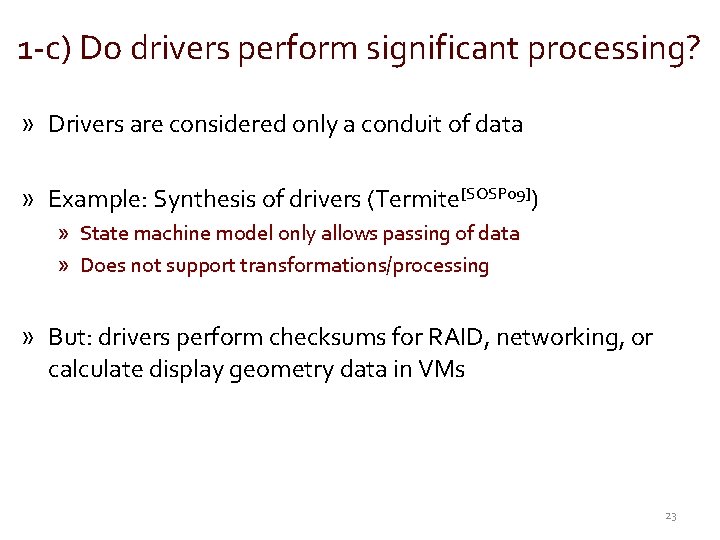 1-c) Do drivers perform significant processing?

» Drivers are considered only a conduit of data

» Example: Synthesis of drivers (Termite$^{[SOSP09]}$)
» State machine model only allows passing of data
» Does not support transformations/processing

» But: drivers perform checksums for RAID, networking, or calculate display geometry data in VMs

23